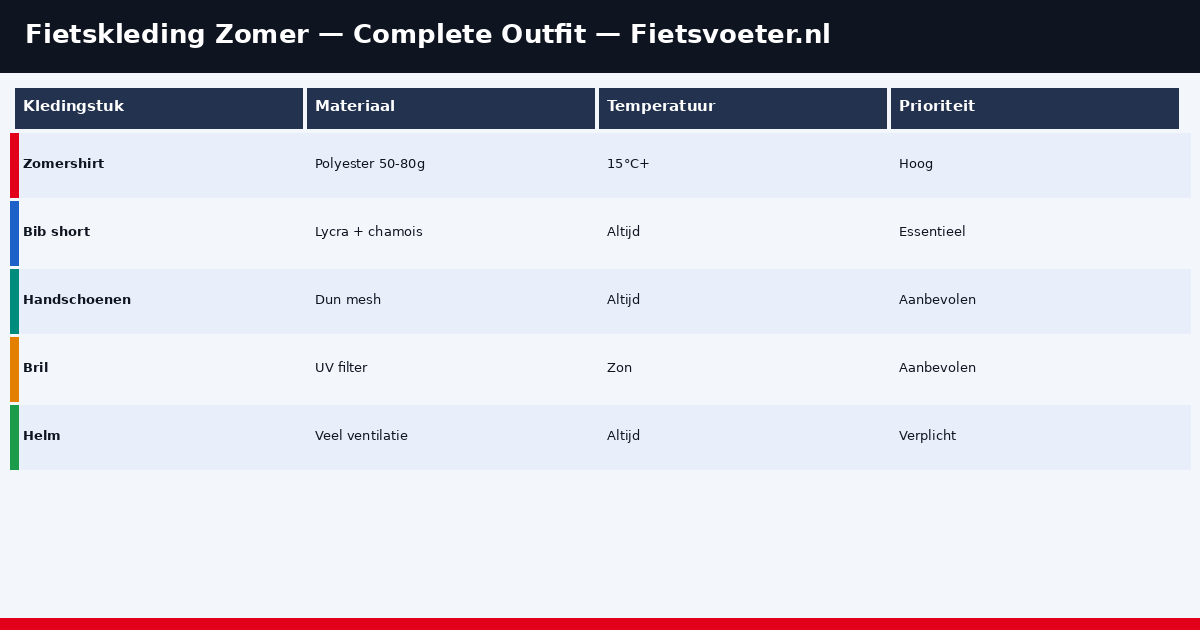 Fietskleding Zomer — Complete Outfit — Fietsvoeter.nl

| Kledingstuk | Materiaal | Temperatuur | Prioriteit |
|---|---|---|---|
| Zomershirt | Polyester 50-80g | 15°C+ | Hoog |
| Bib short | Lycra + chamois | Altijd | Essentieel |
| Handschoenen | Dun mesh | Altijd | Aanbevolen |
| Bril | UV filter | Zon | Aanbevolen |
| Helm | Veel ventilatie | Altijd | Verplicht |